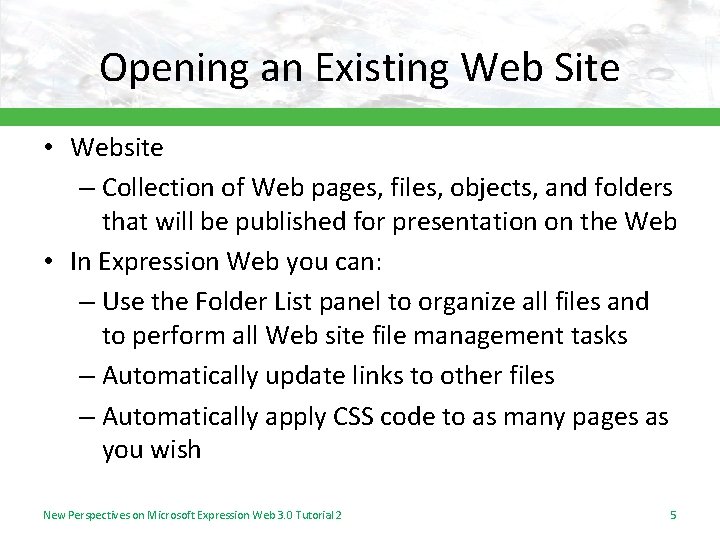 Opening an Existing Web Site

• Website
– Collection of Web pages, files, objects, and folders that will be published for presentation on the Web
• In Expression Web you can:
– Use the Folder List panel to organize all files and to perform all Web site file management tasks
– Automatically update links to other files
– Automatically apply CSS code to as many pages as you wish

New Perspectives on Microsoft Expression Web 3.0 Tutorial 2

5